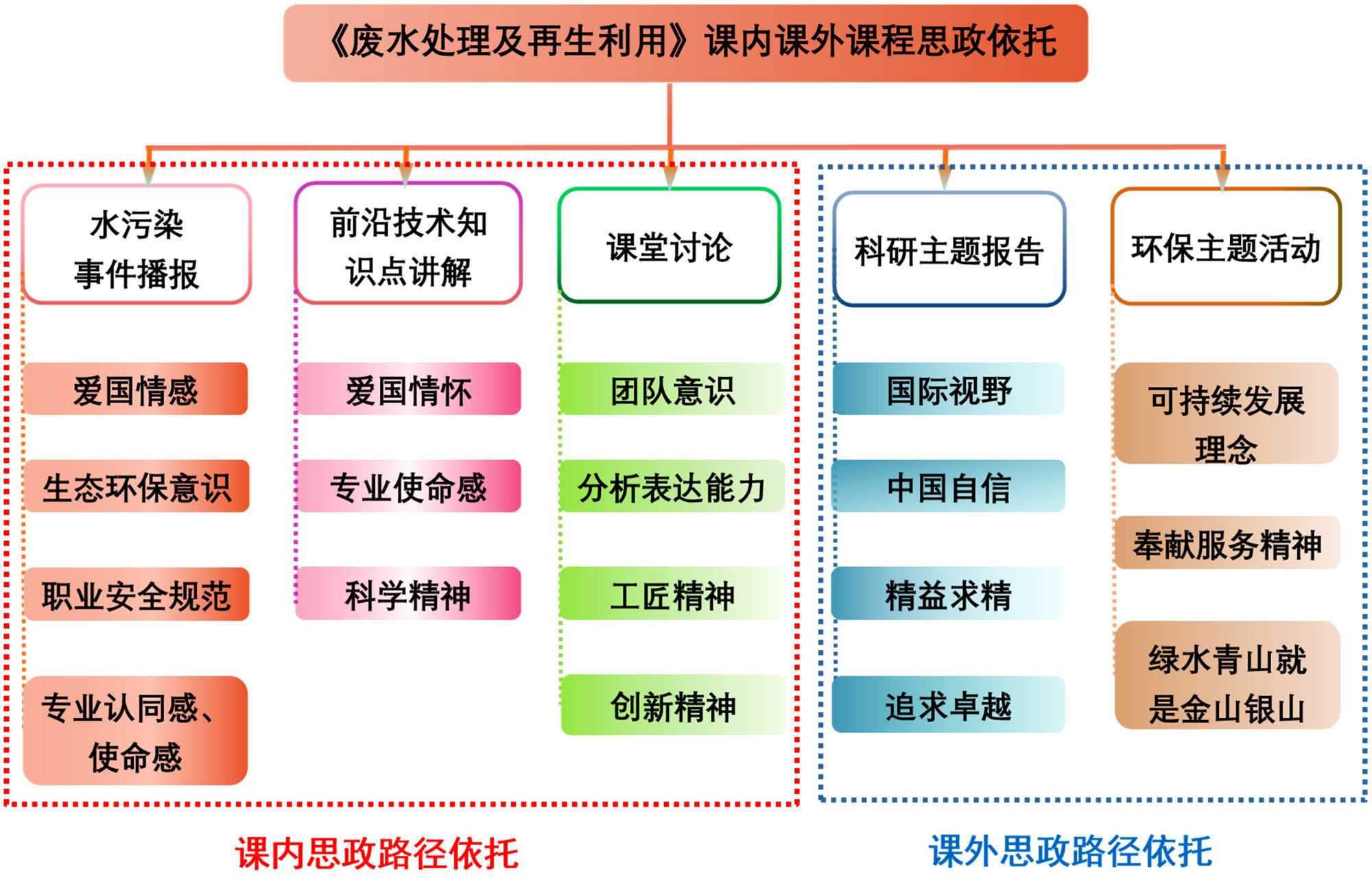 《废水处理及再生利用》课内课外课程思政依托

水污染事件播报

爱国情感

生态环保意识

职业安全规范

专业认同感、使命感

前沿技术知识点讲解

爱国情怀

专业使命感

科学精神

课堂讨论

团队意识

分析表达能力

工匠精神

创新精神

科研主题报告

国际视野

中国自信

精益求精

追求卓越

环保主题活动

可持续发展理念

奉献服务精神

绿水青山就是金山银山

课内思政路径依托

课外思政路径依托